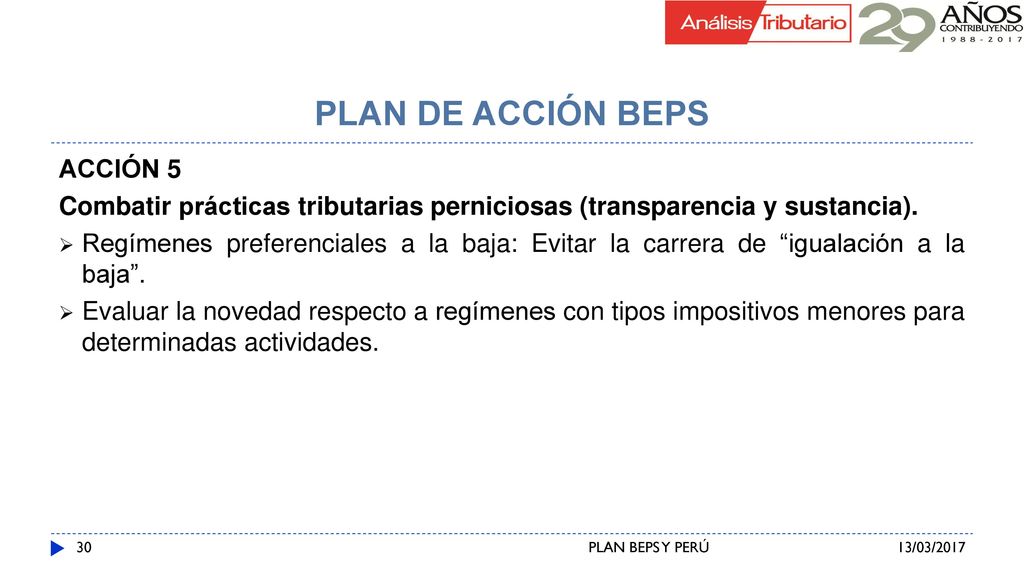 Análisis Tributario 29 AÑOS CONTRIBUYENDO 1988 - 2017

PLAN DE ACCIÓN BEPS

ACCIÓN 5

Combatir prácticas tributarias perniciosas (transparencia y sustancia).

➢ Regímenes preferenciales a la baja: Evitar la carrera de “igualación a la baja”.

➢ Evaluar la novedad respecto a regímenes con tipos impositivos menores para determinadas actividades.

30 PLAN BEPS Y PERÚ 13/03/2017